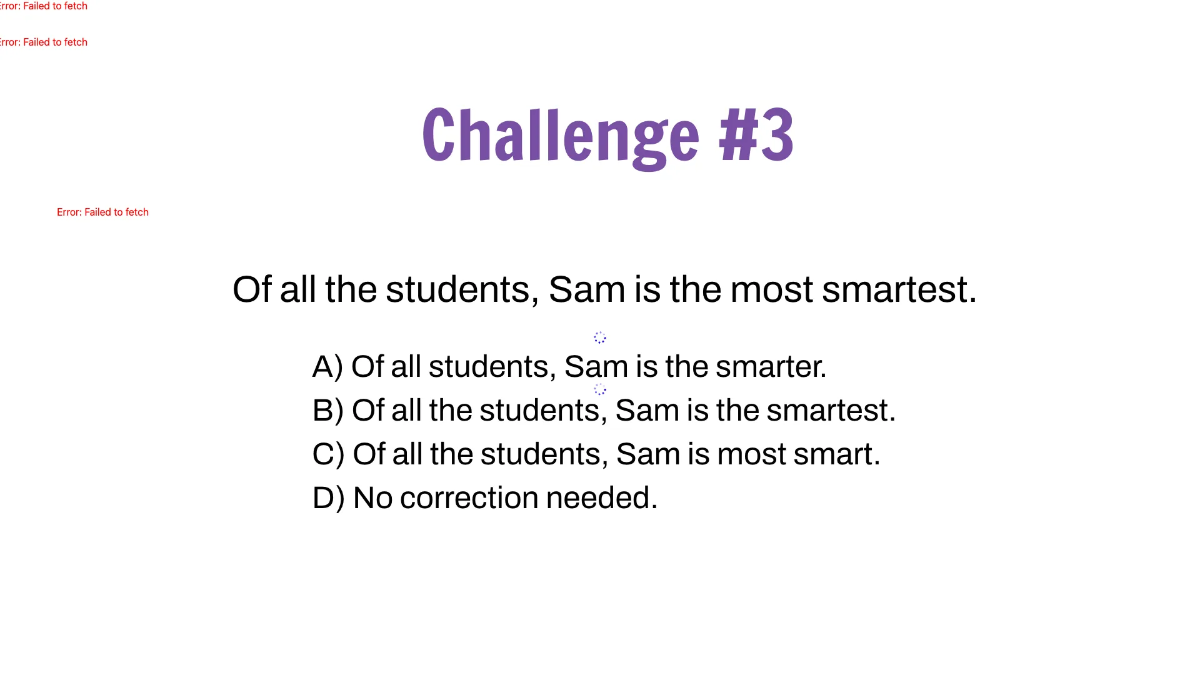 rror: Failed to fetch

rror: Failed to fetch

Challenge #3

Error: Failed to fetch

Of all the students, Sam is the most smartest.

A) Of all students, Sam is the smarter.
B) Of all the students, Sam is the smartest.
C) Of all the students, Sam is most smart.
D) No correction needed.